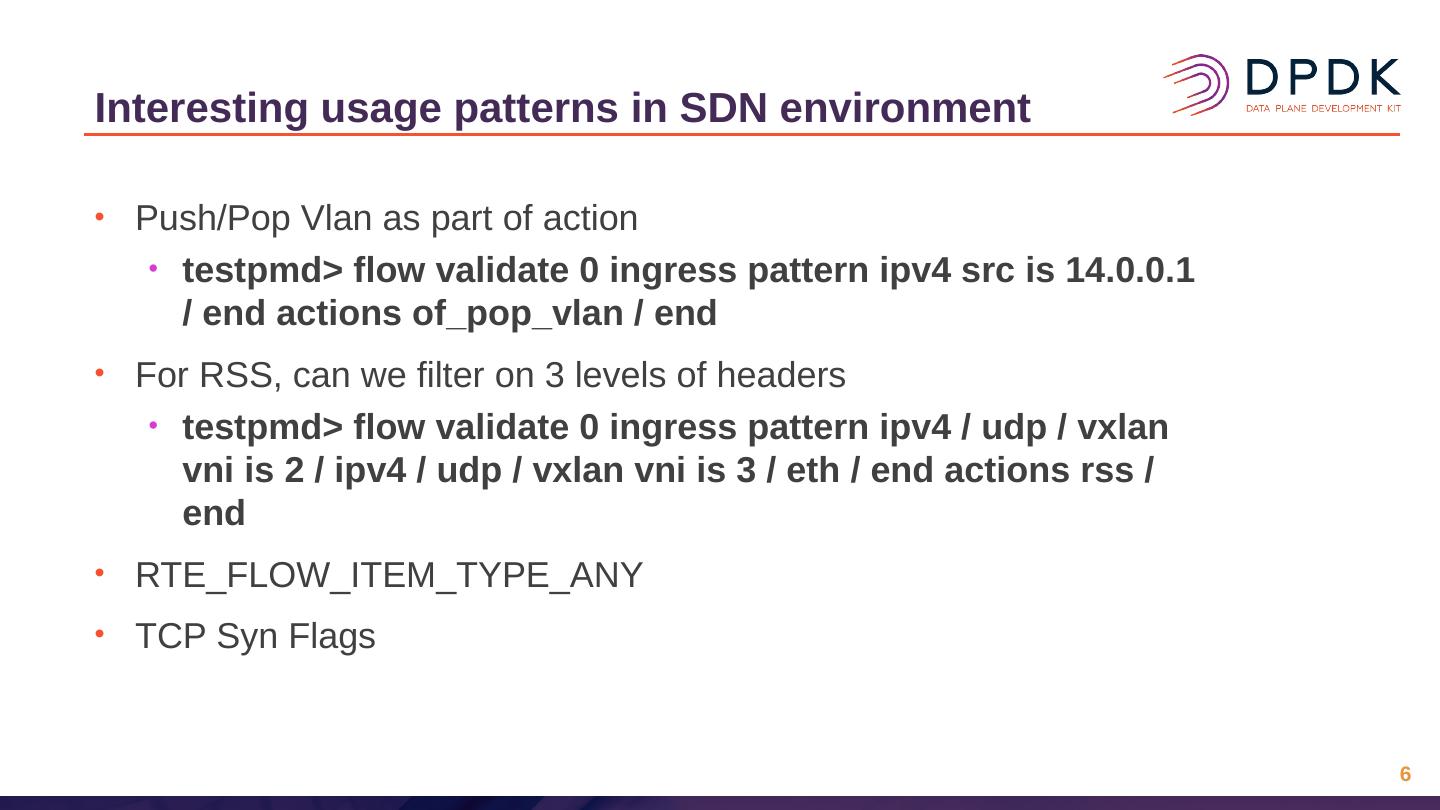 Interesting usage patterns in SDN environment

DPDK
DATA PLANE DEVELOPMENT KIT

• Push/Pop Vlan as part of action
  • testpmd> flow validate 0 ingress pattern ipv4 src is 14.0.0.1 / end actions of_pop_vlan / end
• For RSS, can we filter on 3 levels of headers
  • testpmd> flow validate 0 ingress pattern ipv4 / udp / vxlan vni is 2 / ipv4 / udp / vxlan vni is 3 / eth / end actions rss / end
• RTE_FLOW_ITEM_TYPE_ANY
• TCP Syn Flags

6